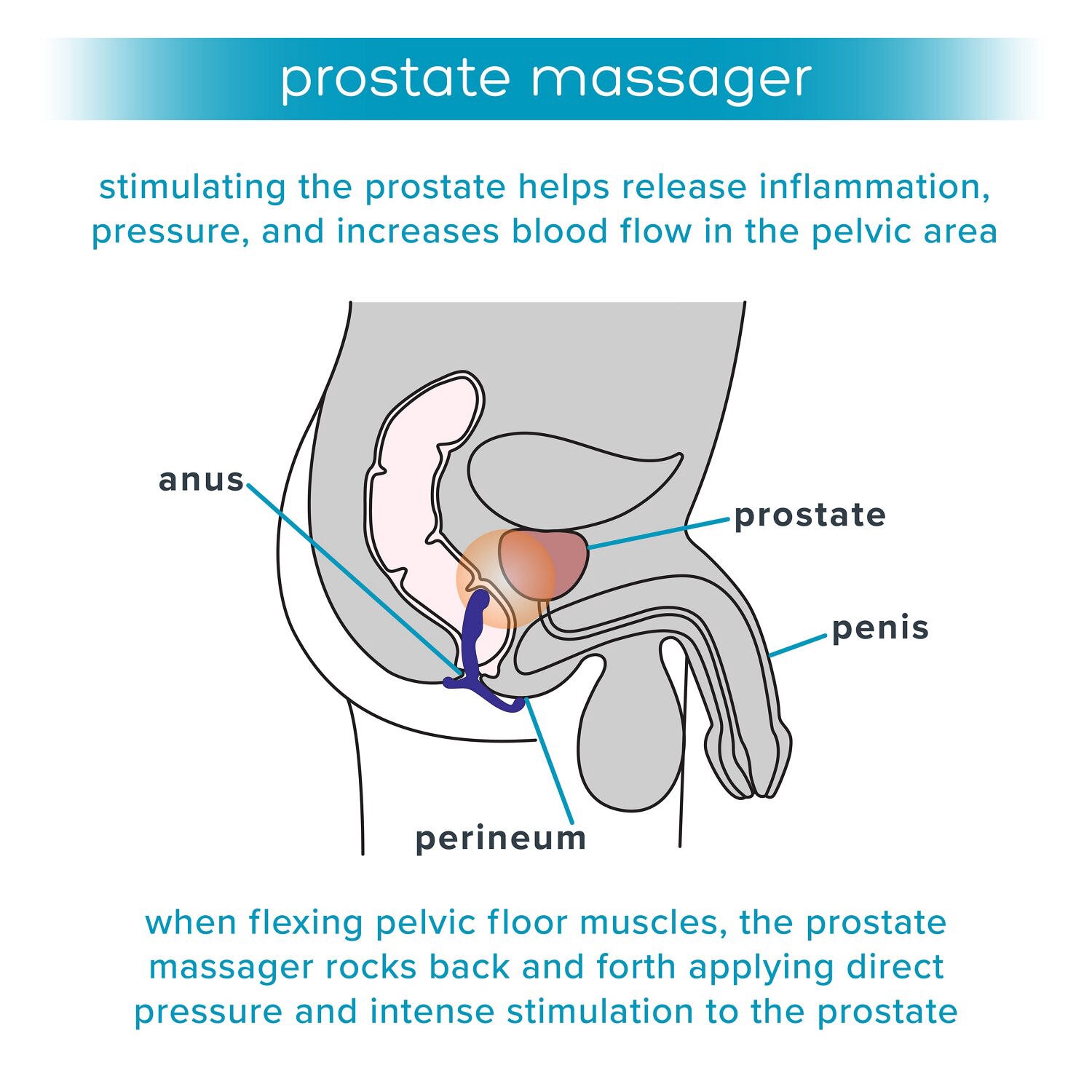 prostate massager

stimulating the prostate helps release inflammation, pressure, and increases blood flow in the pelvic area

anus

prostate

penis

perineum

when flexing pelvic floor muscles, the prostate massager rocks back and forth applying direct pressure and intense stimulation to the prostate